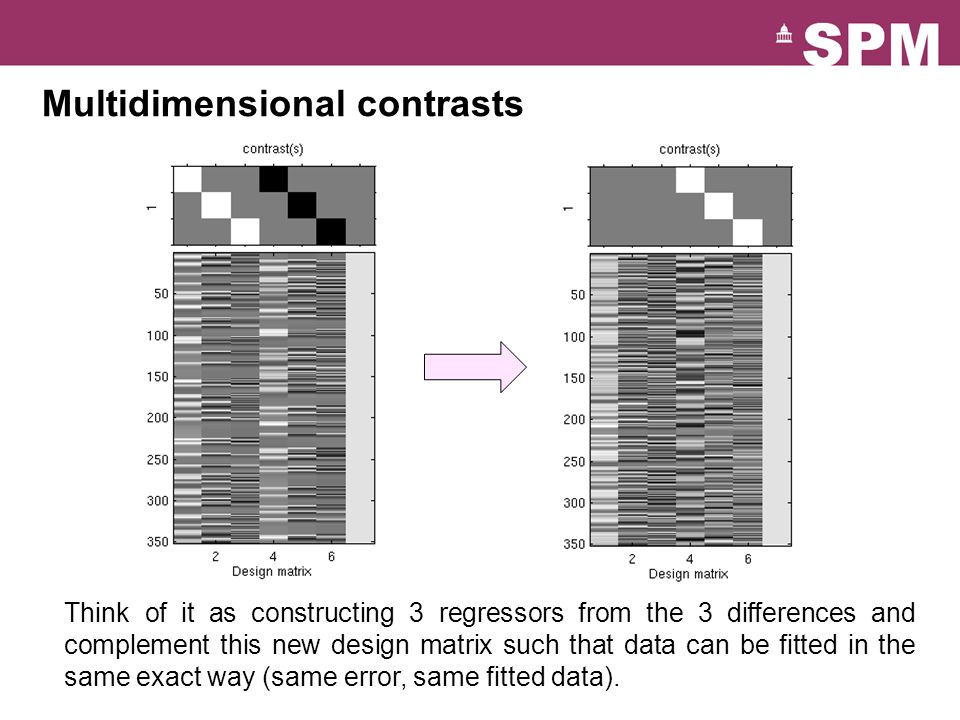 SPM

Multidimensional contrasts

contrast(s)

1

50
100
150
200
250
300
350

2 4 6
Design matrix

contrast(s)

1

50
100
150
200
250
300
350

2 4 6
Design matrix

Think of it as constructing 3 regressors from the 3 differences and complement this new design matrix such that data can be fitted in the same exact way (same error, same fitted data).